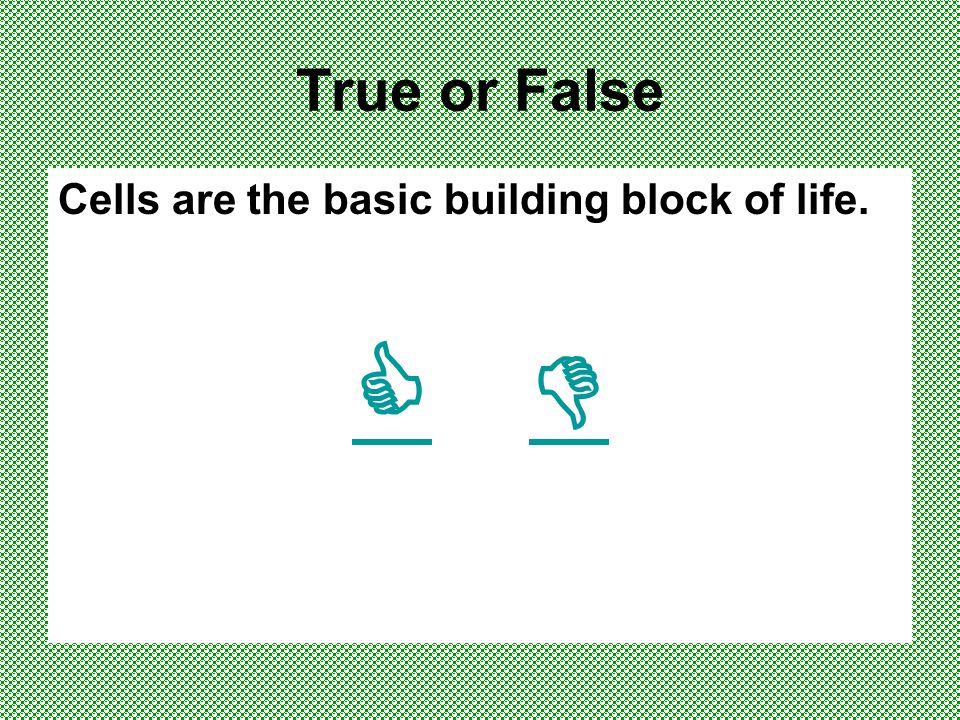 True or False

Cells are the basic building block of life.